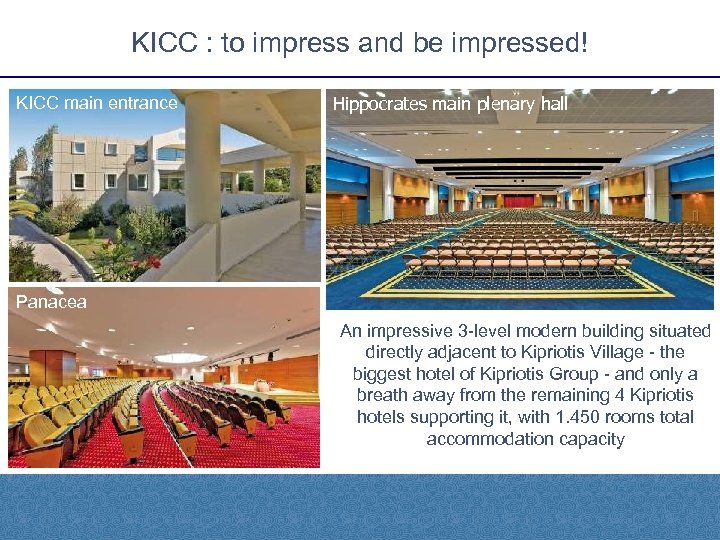 KICC : to impress and be impressed!

KICC main entrance

Hippocrates main plenary hall

Panacea

An impressive 3-level modern building situated directly adjacent to Kipriotis Village - the biggest hotel of Kipriotis Group - and only a breath away from the remaining 4 Kipriotis hotels supporting it, with 1.450 rooms total accommodation capacity